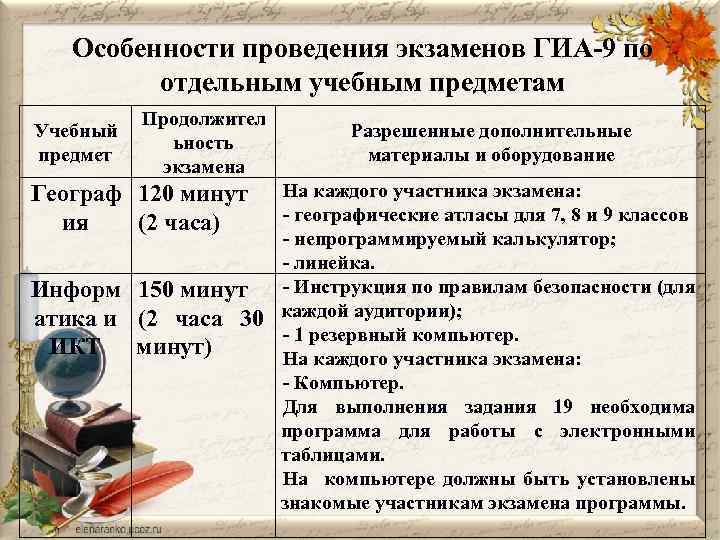 Особенности проведения экзаменов ГИА-9 по отдельным учебным предметам

| Учебный предмет | Продолжительность экзамена | Разрешенные дополнительные материалы и оборудование |
|---|---|---|
| География | 120 минут (2 часа) | На каждого участника экзамена: - географические атласы для 7, 8 и 9 классов - непрограммируемый калькулятор; - линейка. |
| Информатика и ИКТ | 150 минут (2 часа 30 минут) | - Инструкция по правилам безопасности (для каждой аудитории); - 1 резервный компьютер. На каждого участника экзамена: - Компьютер. Для выполнения задания 19 необходима программа для работы с электронными таблицами. На компьютере должны быть установлены знакомые участникам экзамена программы. |

elenaranko.ucoz.ru